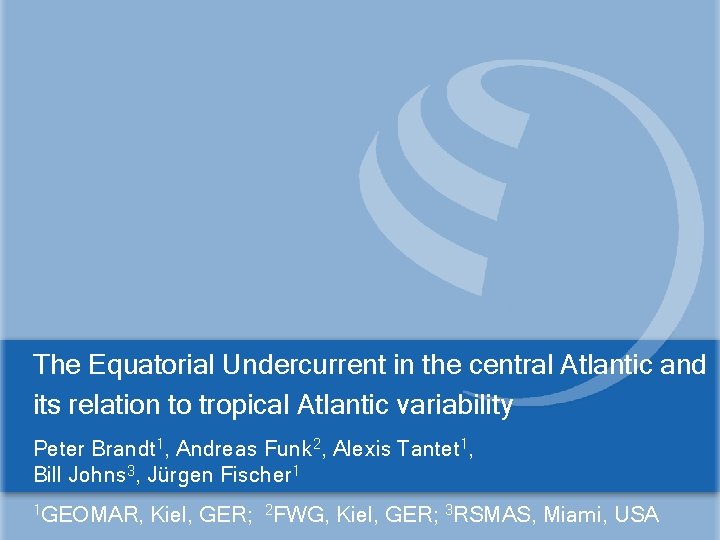 The Equatorial Undercurrent in the central Atlantic and its relation to tropical Atlantic variability

Peter Brandt$^1$, Andreas Funk$^2$, Alexis Tantet$^1$, Bill Johns$^3$, Jürgen Fischer$^1$

$^1$GEOMAR, Kiel, GER; $^2$FWG, Kiel, GER; $^3$RSMAS, Miami, USA